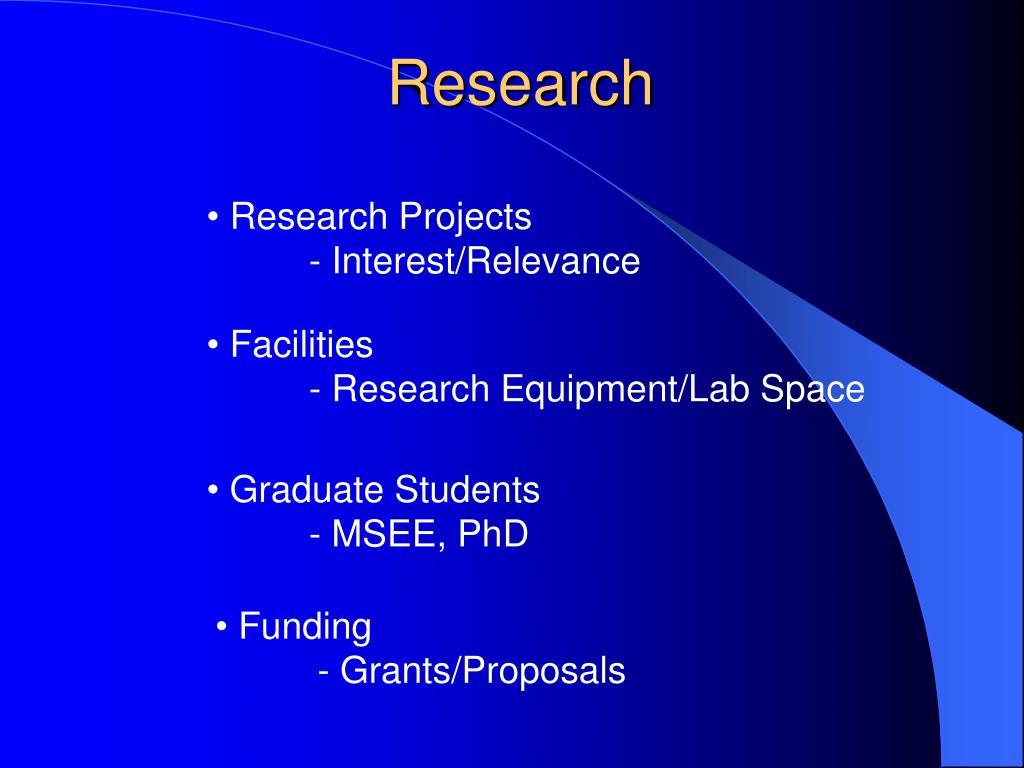 Research

• Research Projects
- Interest/Relevance

• Facilities
- Research Equipment/Lab Space

• Graduate Students
- MSEE, PhD

• Funding
- Grants/Proposals